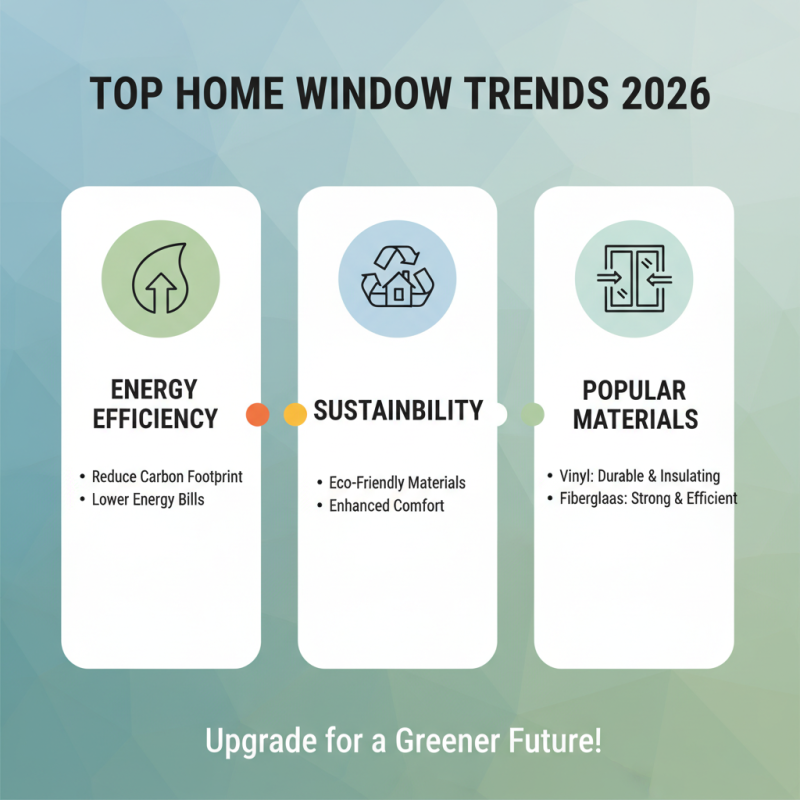 TOP HOME WINDOW TRENDS 2026

ENERGY EFFICIENCY

• Reduce Carbon Footprint
• Lower Energy Bills

SUSTAINBILITY

• Eco-Friendly Materials
• Enhanced Comfort

POPULAR MATERIALS

• Vinyl: Durable & Insulating
• Fiberglaas: Strong & Efficient

Upgrade for a Greener Future!